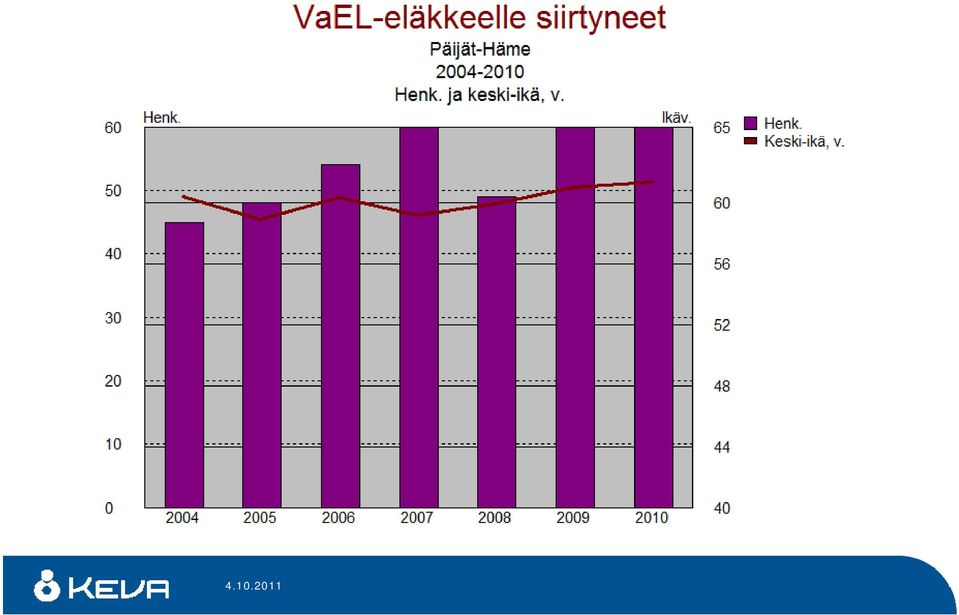 VaEL-eläkkeelle siirtyneet
Päijät-Häme
2004-2010
Henk. ja keski-ikä, v.

Henk.
Ikäv.
60
50
40
30
20
10
0

65
60
56
52
48
44
40

2004
2005
2006
2007
2008
2009
2010

Henk.
Keski-ikä, v.

KEVA
4.10.2011